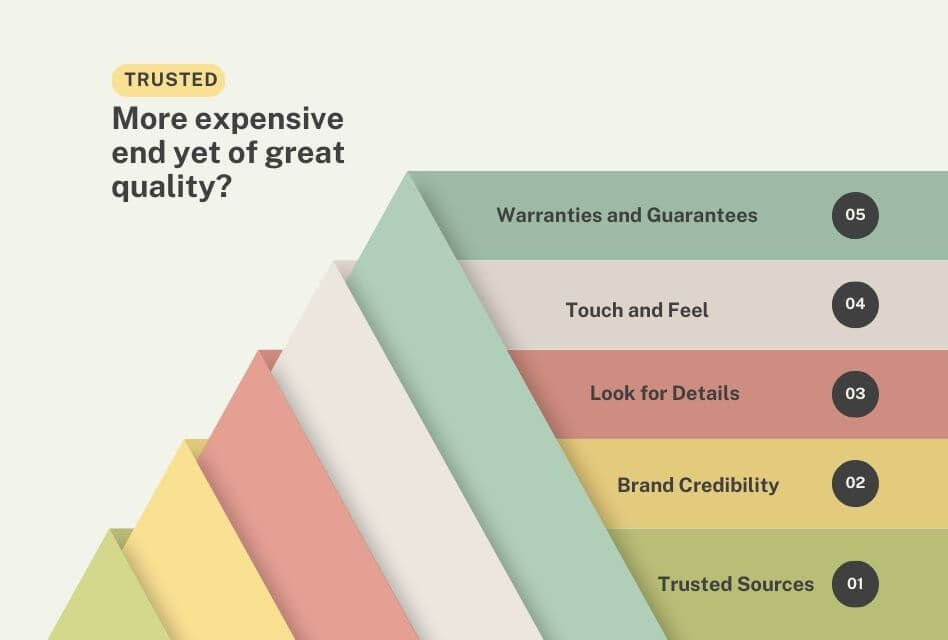 TRUSTED

More expensive end yet of great quality?

Warranties and Guarantees 05

Touch and Feel 04

Look for Details 03

Brand Credibility 02

Trusted Sources 01